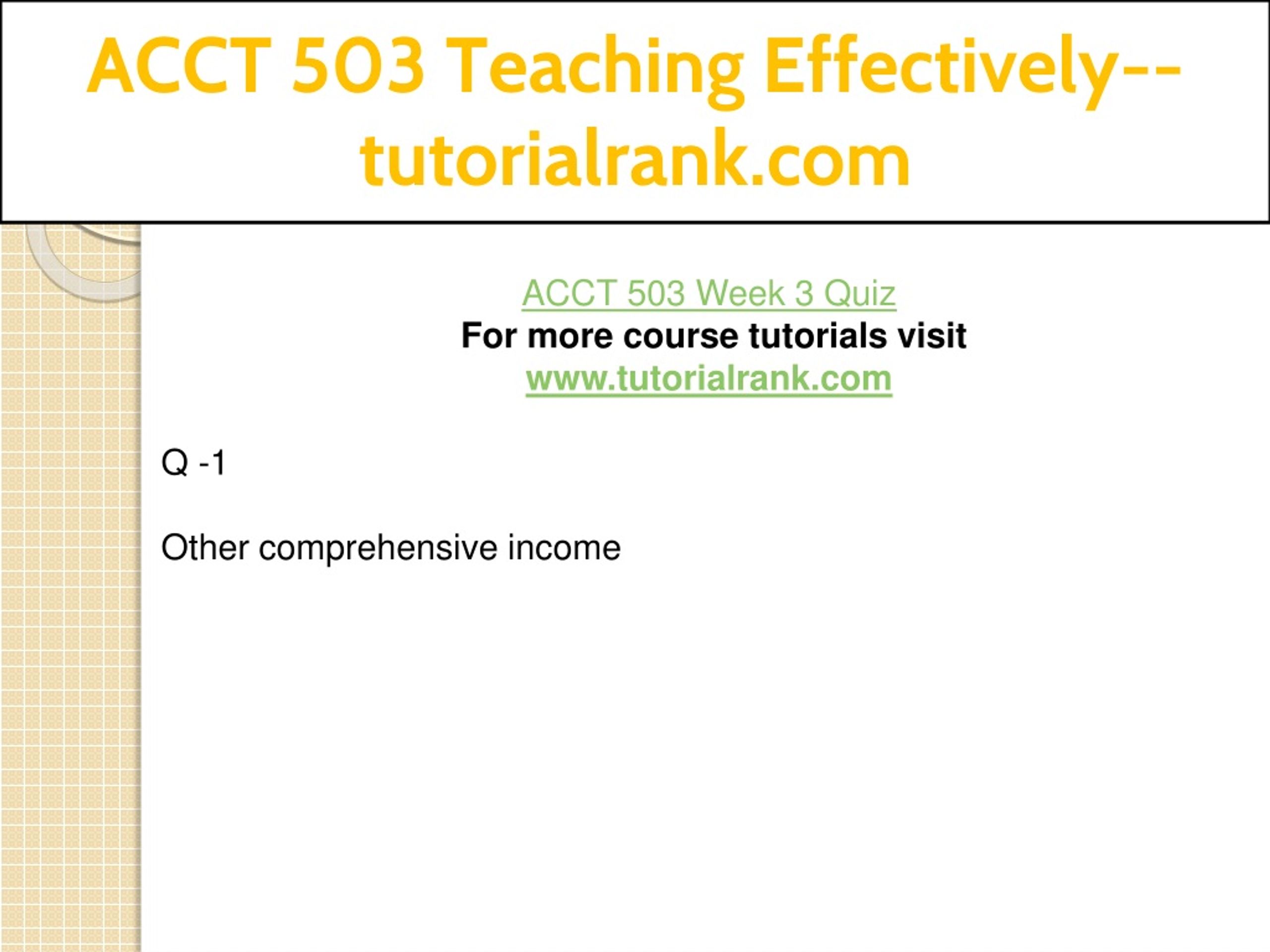 ACCT 503 Teaching Effectively--tutorialrank.com

ACCT 503 Week 3 Quiz
For more course tutorials visit
www.tutorialrank.com

Q -1

Other comprehensive income